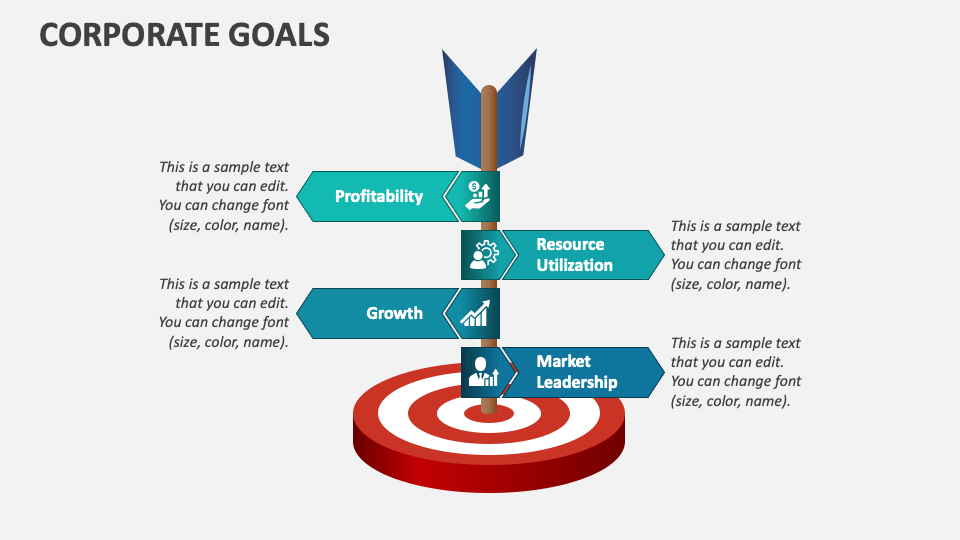 CORPORATE GOALS

This is a sample text that you can edit. You can change font (size, color, name).

Profitability

Resource Utilization

This is a sample text that you can edit. You can change font (size, color, name).

This is a sample text that you can edit. You can change font (size, color, name).

Growth

Market Leadership

This is a sample text that you can edit. You can change font (size, color, name).